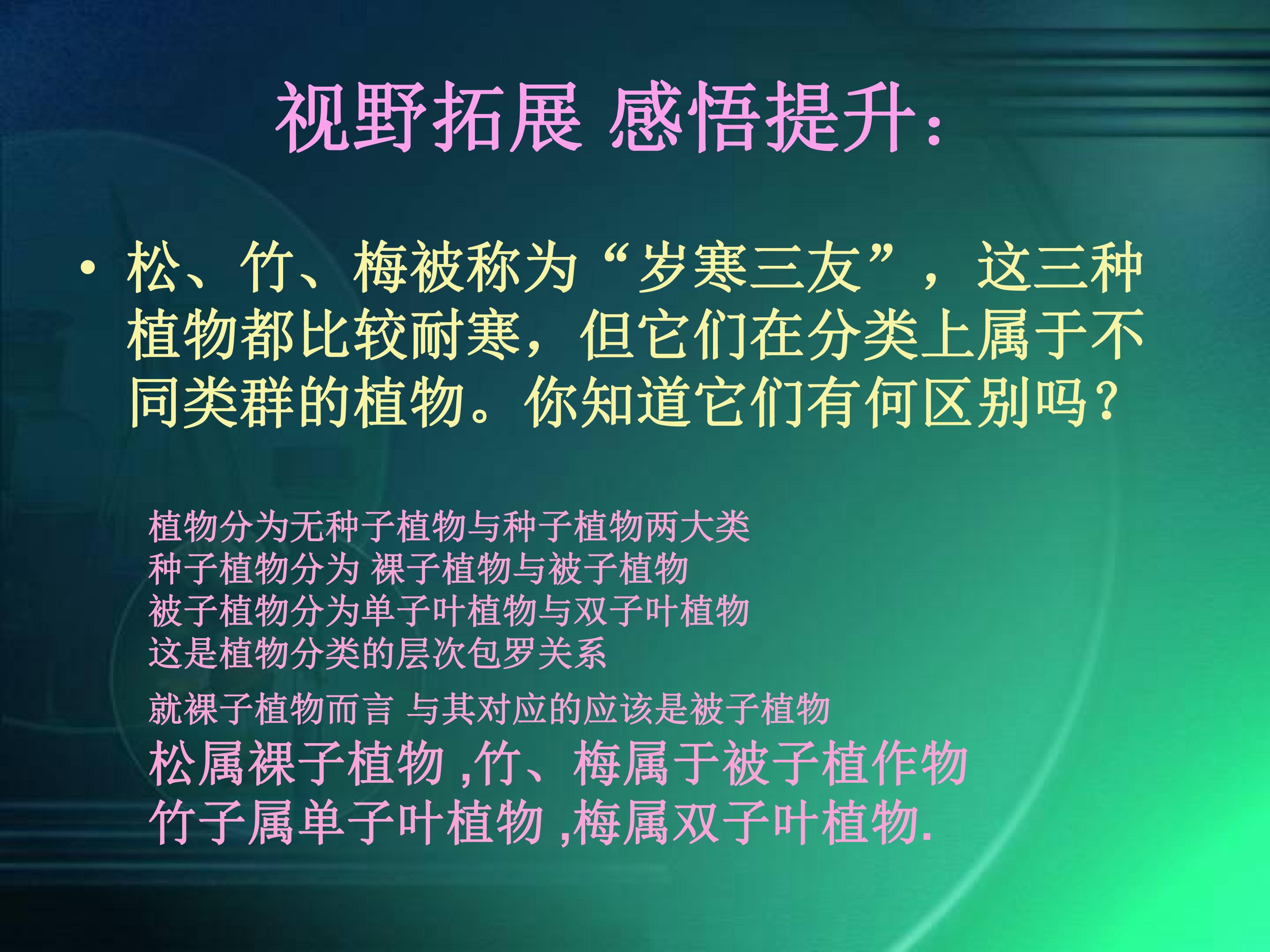 视野拓展 感悟提升:

• 松、竹、梅被称为“岁寒三友”，这三种植物都比较耐寒，但它们在分类上属于不同类群的植物。你知道它们有何区别吗?

植物分为无种子植物与种子植物两大类
种子植物分为 裸子植物与被子植物
被子植物分为单子叶植物与双子叶植物
这是植物分类的层次包罗关系

就裸子植物而言 与其对应的应该是被子植物

松属裸子植物,竹、梅属于被子植作物
竹子属单子叶植物,梅属双子叶植物.